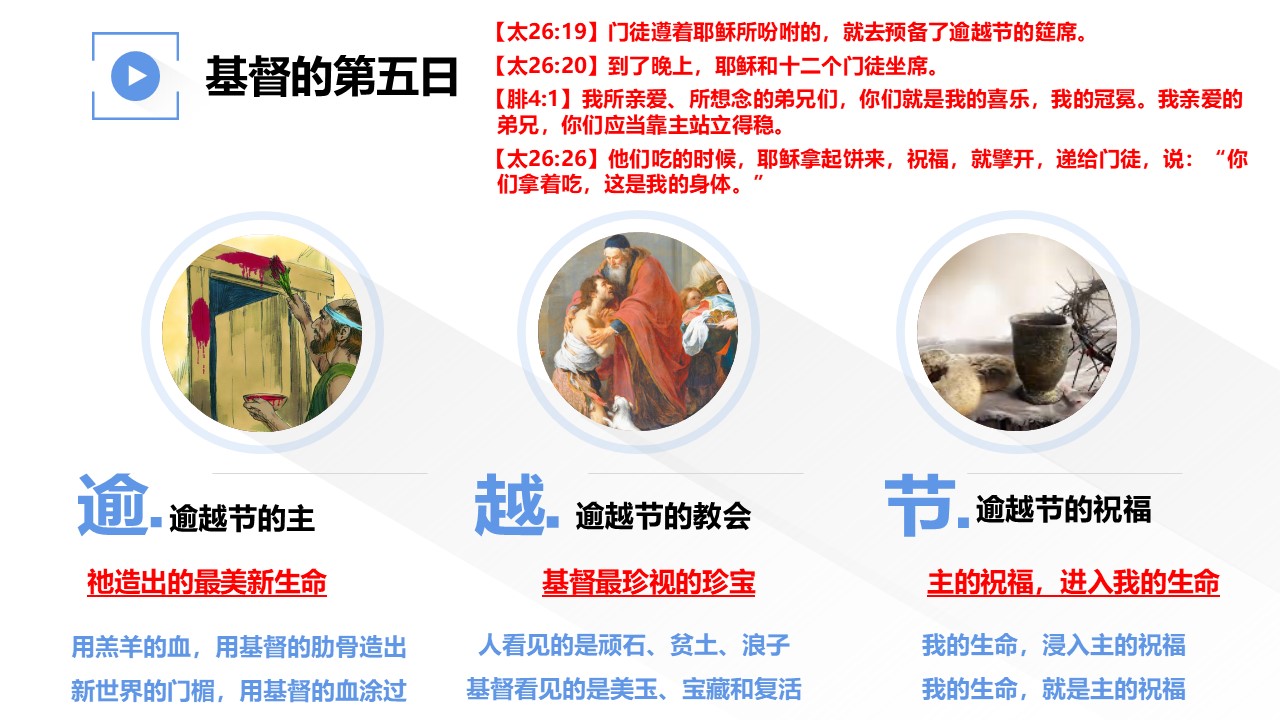 基督的第五日

【太26:19】门徒遵着耶稣所吩咐的，就去预备了逾越节的筵席。
【太26:20】到了晚上，耶稣和十二个门徒坐席。
【腓4:1】我所亲爱、所想念的弟兄们，你们就是我的喜乐，我的冠冕。我亲爱的弟兄，你们应当靠主站立得稳。
【太26:26】他们吃的时候，耶稣拿起饼来，祝福，就擘开，递给门徒，说：“你们拿着吃，这是我的身体。”

逾. 逾越节的主

祂造出的最美新生命

用羔羊的血，用基督的肋骨造出
新世界的门楣，用基督的血涂过

越. 逾越节的教会

基督最珍视的珍宝

人看见的是顽石、贫土、浪子
基督看见的是美玉、宝藏和复活

节. 逾越节的祝福

主的祝福，进入我的生命

我的生命，浸入主的祝福
我的生命，就是主的祝福